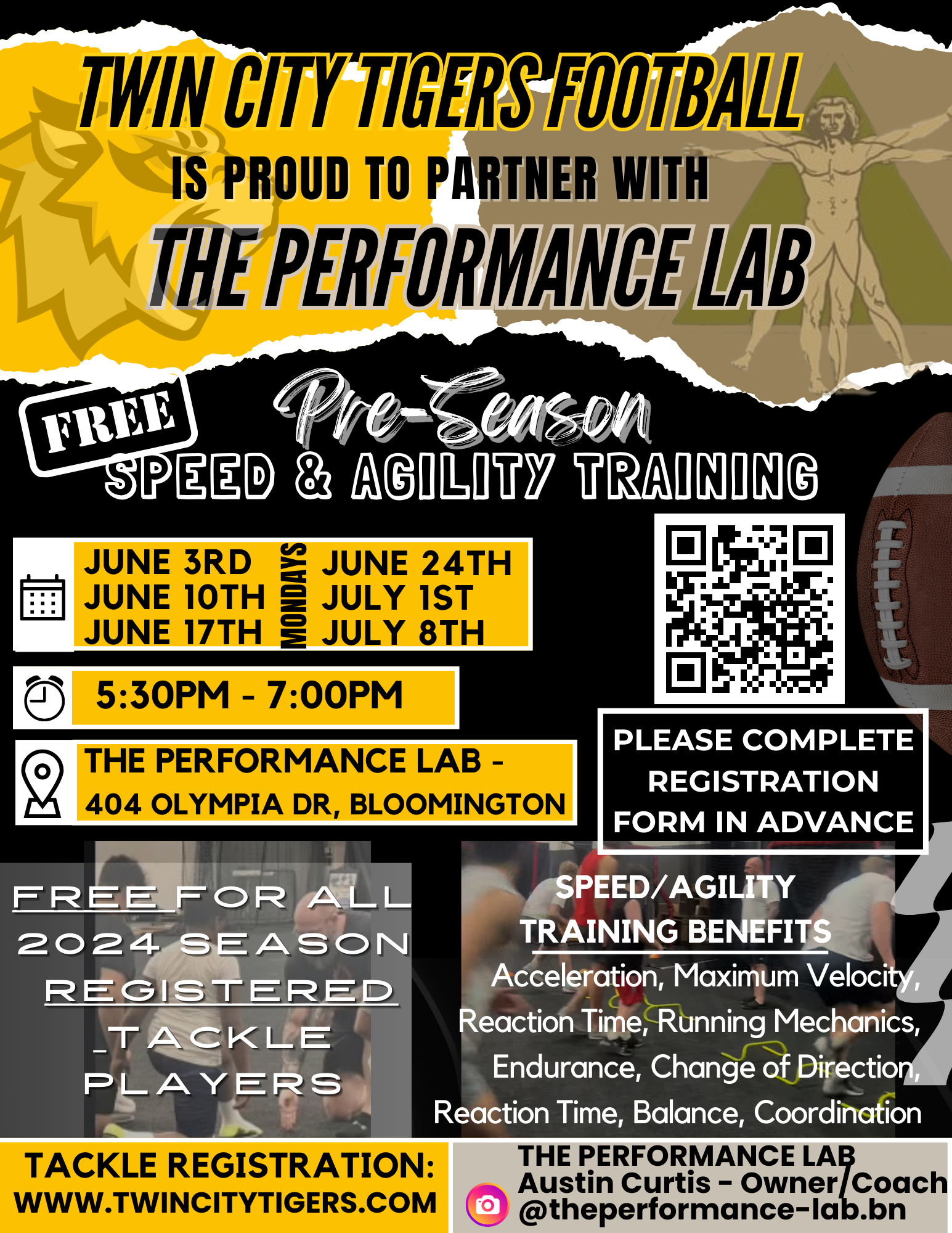 TWIN CITY TIGERS FOOTBALL
IS PROUD TO PARTNER WITH
THE PERFORMANCE LAB

FREE

Pre-Season
SPEED & AGILITY TRAINING

JUNE 3RD
JUNE 10TH
JUNE 17TH

MONDAYS

JUNE 24TH
JULY 1ST
JULY 8TH

5:30PM - 7:00PM

THE PERFORMANCE LAB -
404 OLYMPIA DR, BLOOMINGTON

PLEASE COMPLETE REGISTRATION FORM IN ADVANCE

FREE FOR ALL 2024 SEASON REGISTERED TACKLE PLAYERS

SPEED/AGILITY TRAINING BENEFITS
Acceleration, Maximum Velocity, Reaction Time, Running Mechanics, Endurance, Change of Direction, Reaction Time, Balance, Coordination

TACKLE REGISTRATION:
WWW.TWINCITYTIGERS.COM

THE PERFORMANCE LAB
Austin Curtis - Owner/Coach
@theperformance-lab.bn